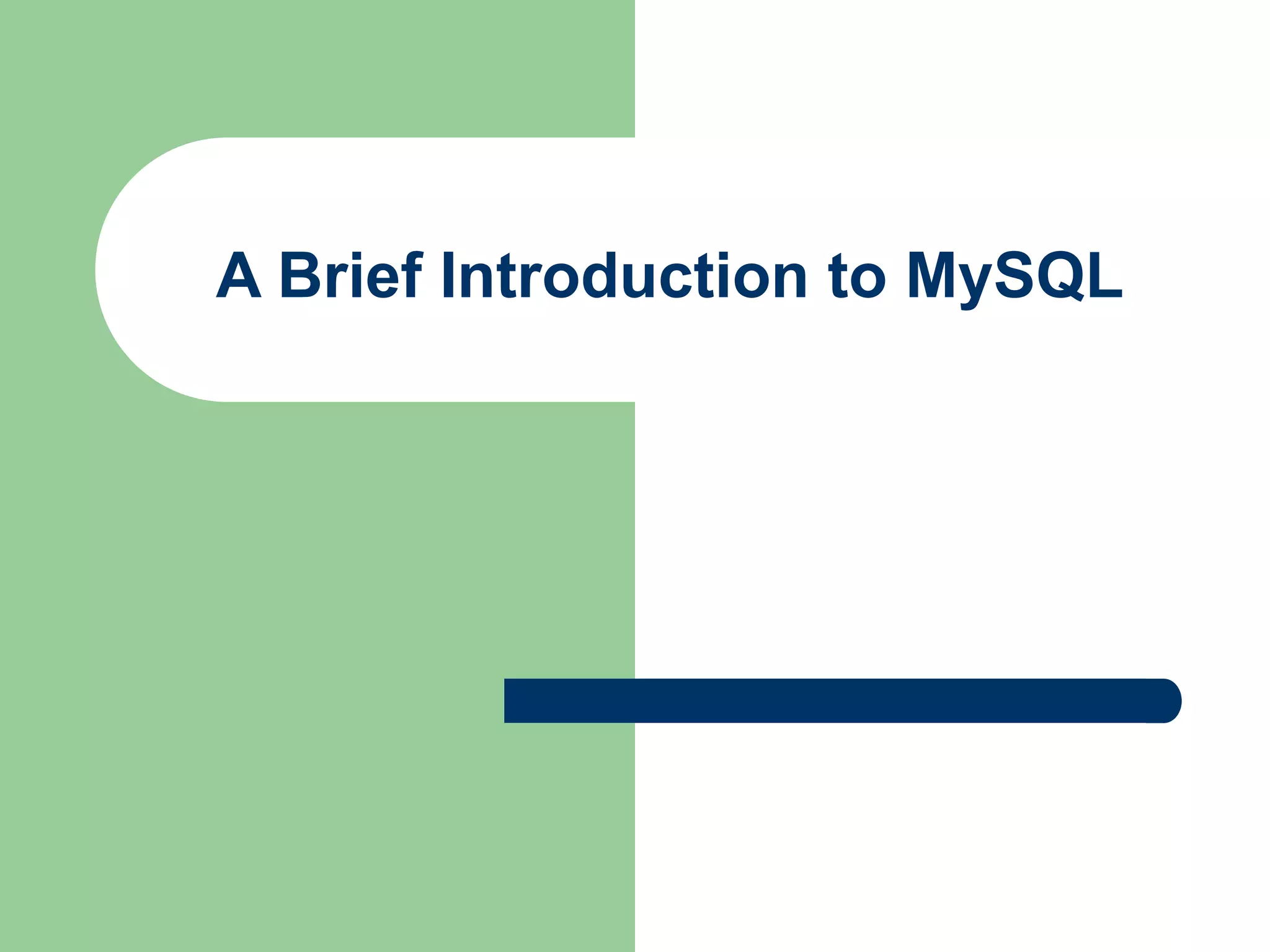 A Brief Introduction to MySQL